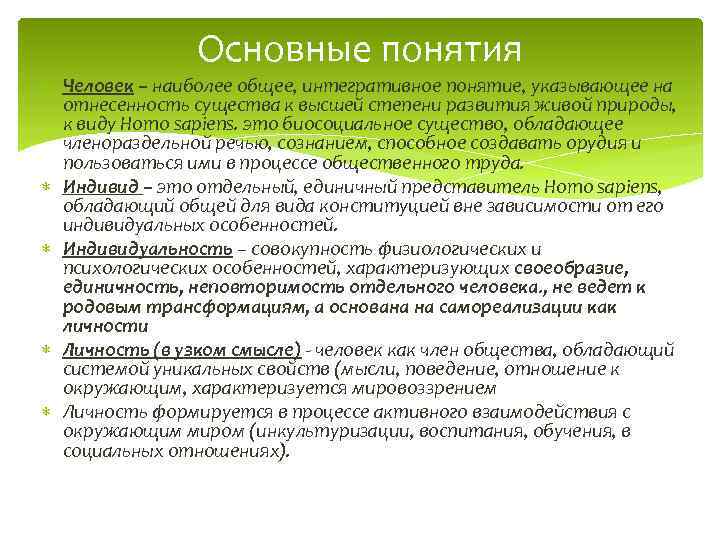 Основные понятия

Человек – наиболее общее, интегративное понятие, указывающее на отнесенность существа к высшей степени развития живой природы, к виду Homo sapiens. это биосоциальное существо, обладающее членораздельной речью, сознанием, способное создавать орудия и пользоваться ими в процессе общественного труда.

Индивид – это отдельный, единичный представитель Homo sapiens, обладающий общей для вида конституцией вне зависимости от его индивидуальных особенностей.

Индивидуальность – совокупность физиологических и психологических особенностей, характеризующих своеобразие, единичность, неповторимость отдельного человека., не ведет к родовым трансформациям, а основана на самореализации как личности

Личность (в узком смысле) - человек как член общества, обладающий системой уникальных свойств (мысли, поведение, отношение к окружающим, характеризуется мировоззрением

Личность формируется в процессе активного взаимодействия с окружающим миром (инкультуризации, воспитания, обучения, в социальных отношениях).